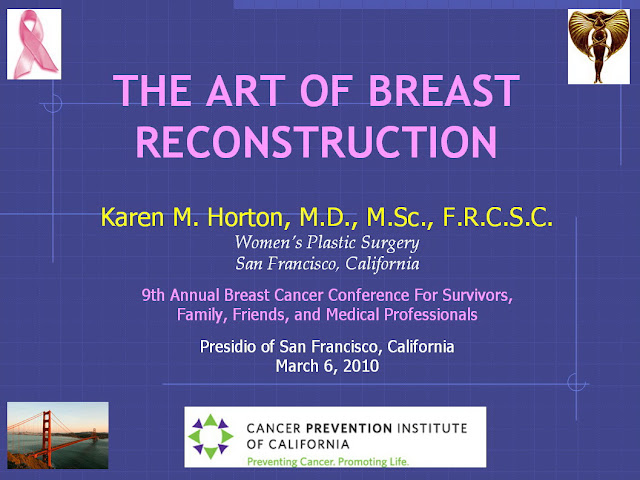 THE ART OF BREAST RECONSTRUCTION

Karen M. Horton, M.D., M.Sc., F.R.C.S.C.
Women's Plastic Surgery
San Francisco, California

9th Annual Breast Cancer Conference For Survivors, Family, Friends, and Medical Professionals

Presidio of San Francisco, California
March 6, 2010

CANCER PREVENTION INSTITUTE OF CALIFORNIA
Preventing Cancer. Promoting Life.